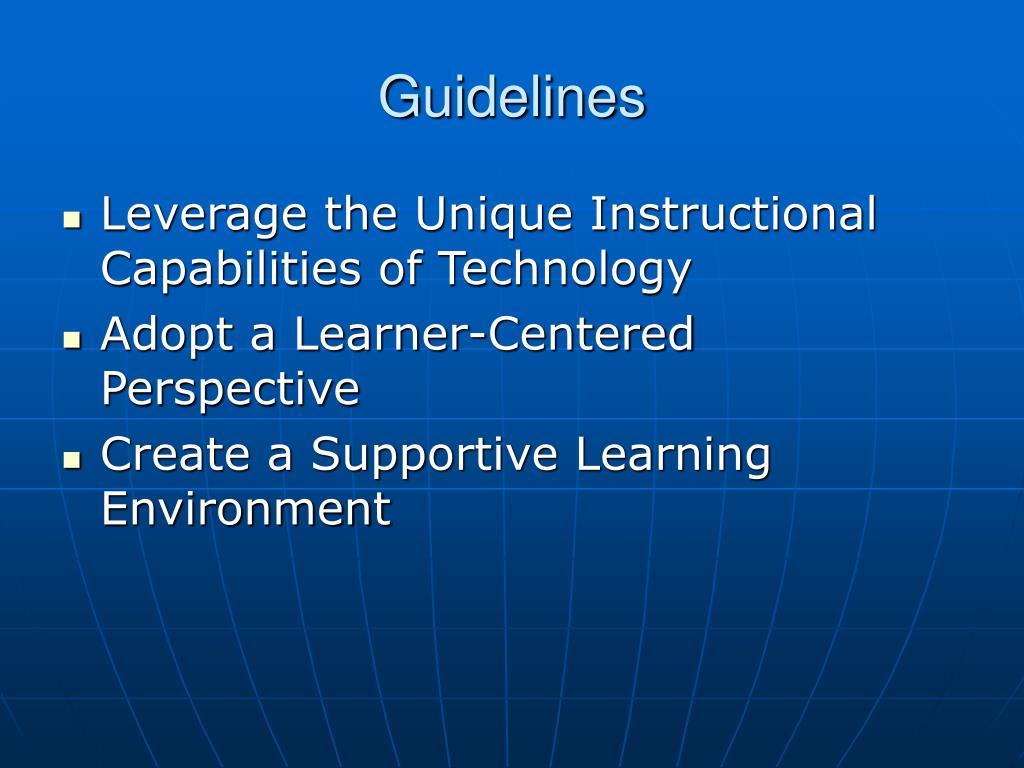 Guidelines

- Leverage the Unique Instructional Capabilities of Technology
- Adopt a Learner-Centered Perspective
- Create a Supportive Learning Environment